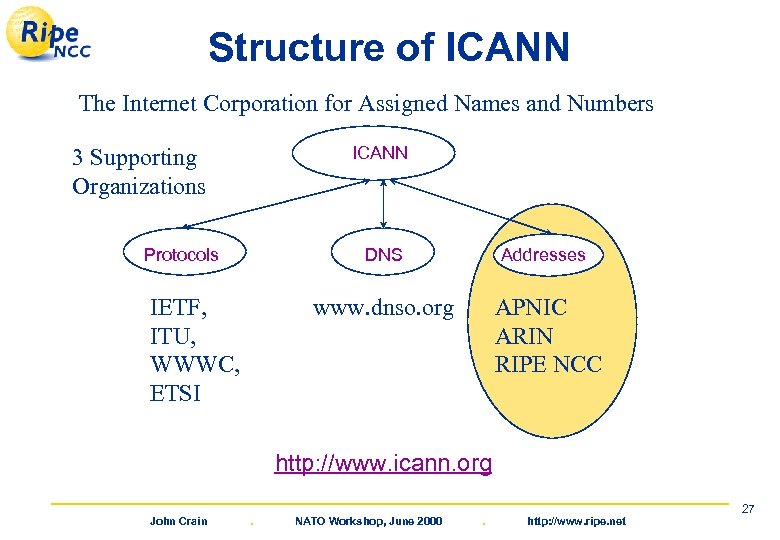 Ripe NCC

Structure of ICANN

The Internet Corporation for Assigned Names and Numbers

3 Supporting Organizations

ICANN

Protocols

DNS

Addresses

IETF,
ITU,
WWWC,
ETSI

www.dnso.org

APNIC
ARIN
RIPE NCC

http://www.icann.org

27

John Crain . NATO Workshop, June 2000 . http://www.ripe.net